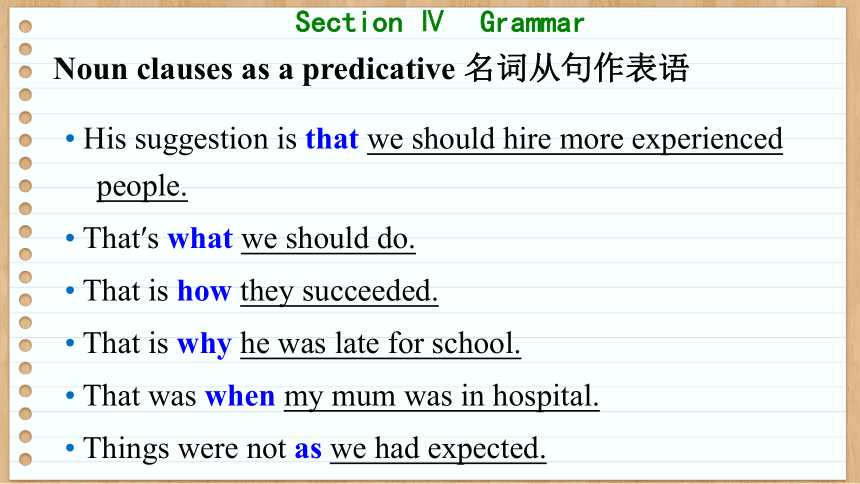 Section Ⅳ Grammar

Noun clauses as a predicative 名词从句作表语

• His suggestion is that we should hire more experienced people.

• That′s what we should do.

• That is how they succeeded.

• That is why he was late for school.

• That was when my mum was in hospital.

• Things were not as we had expected.